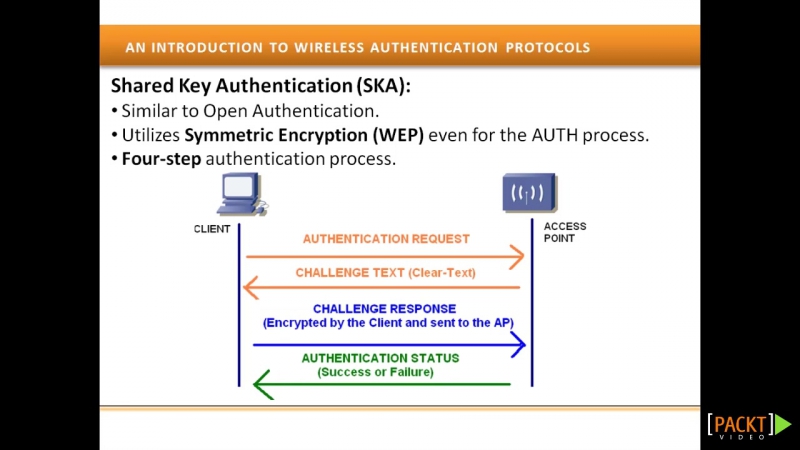 AN INTRODUCTION TO WIRELESS AUTHENTICATION PROTOCOLS

Shared Key Authentication (SKA):
• Similar to Open Authentication.
• Utilizes Symmetric Encryption (WEP) even for the AUTH process.
• Four-step authentication process.

CLIENT

ACCESS POINT

AUTHENTICATION REQUEST

CHALLENGE TEXT (Clear-Text)

CHALLENGE RESPONSE
(Encrypted by the Client and sent to the AP)

AUTHENTICATION STATUS
(Success or Failure)

[PACKT] VIDEO